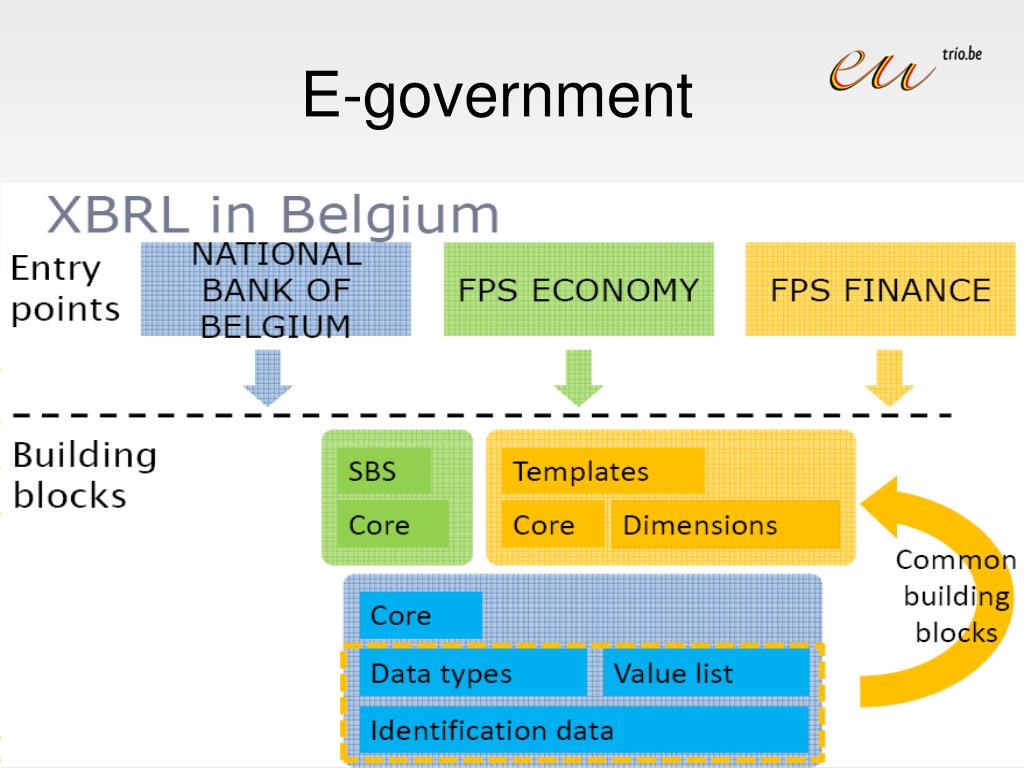 E-government

eu trio.be

XBRL in Belgium

Entry points

NATIONAL BANK OF BELGIUM

FPS ECONOMY

FPS FINANCE

Building blocks

SBS

Core

Templates

Core

Dimensions

Common building blocks

Core

Data types

Value list

Identification data